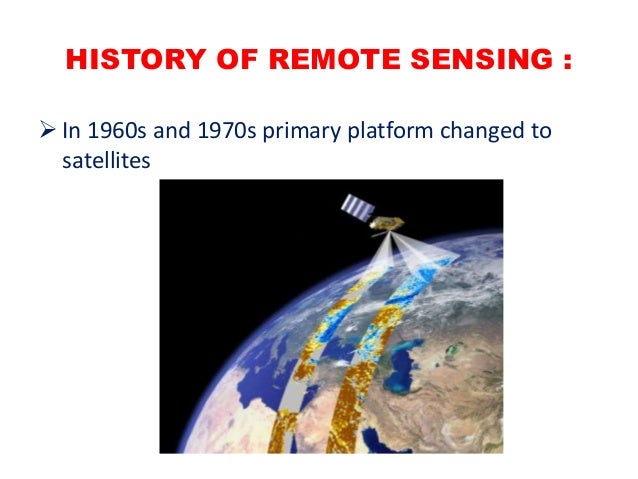 HISTORY OF REMOTE SENSING :

➢ In 1960s and 1970s primary platform changed to satellites